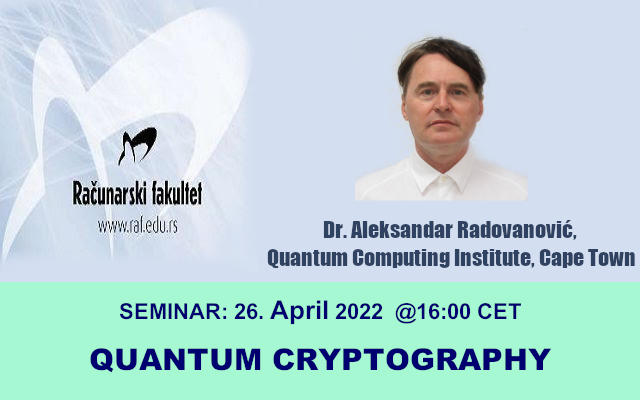 Računarski fakultet
www.raf.edu.rs

Dr. Aleksandar Radovanović,
Quantum Computing Institute, Cape Town

SEMINAR: 26. April 2022 @16:00 CET

QUANTUM CRYPTOGRAPHY